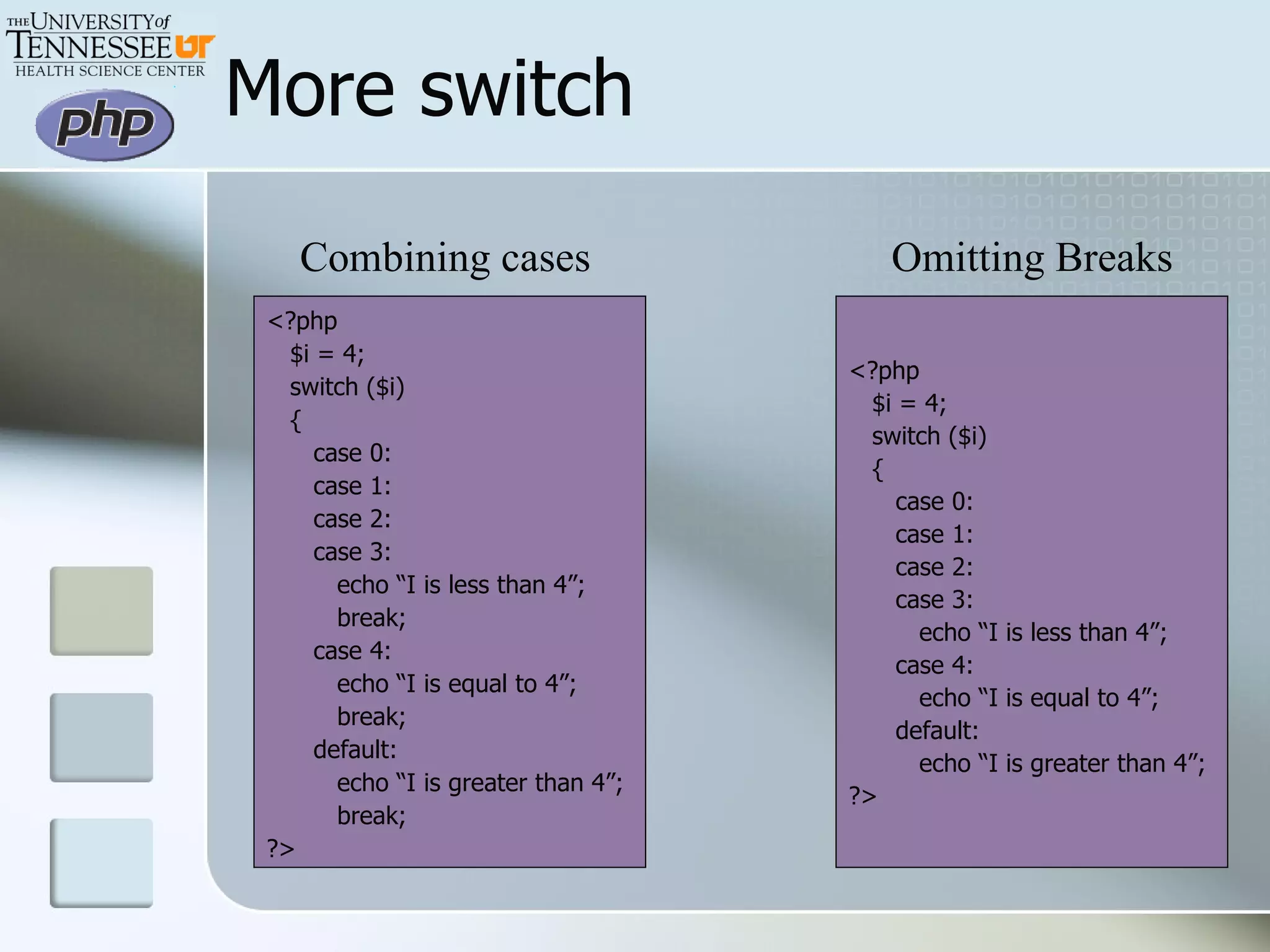 THE UNIVERSITY of TENNESSEE UT HEALTH SCIENCE CENTER

php

More switch

Combining cases

<?php
$i = 4;
switch ($i)
{
case 0:
case 1:
case 2:
case 3:
echo “I is less than 4”;
break;
case 4:
echo “I is equal to 4”;
break;
default:
echo “I is greater than 4”;
break;
?>

Omitting Breaks

<?php
$i = 4;
switch ($i)
{
case 0:
case 1:
case 2:
case 3:
echo “I is less than 4”;
case 4:
echo “I is equal to 4”;
default:
echo “I is greater than 4”;
?>